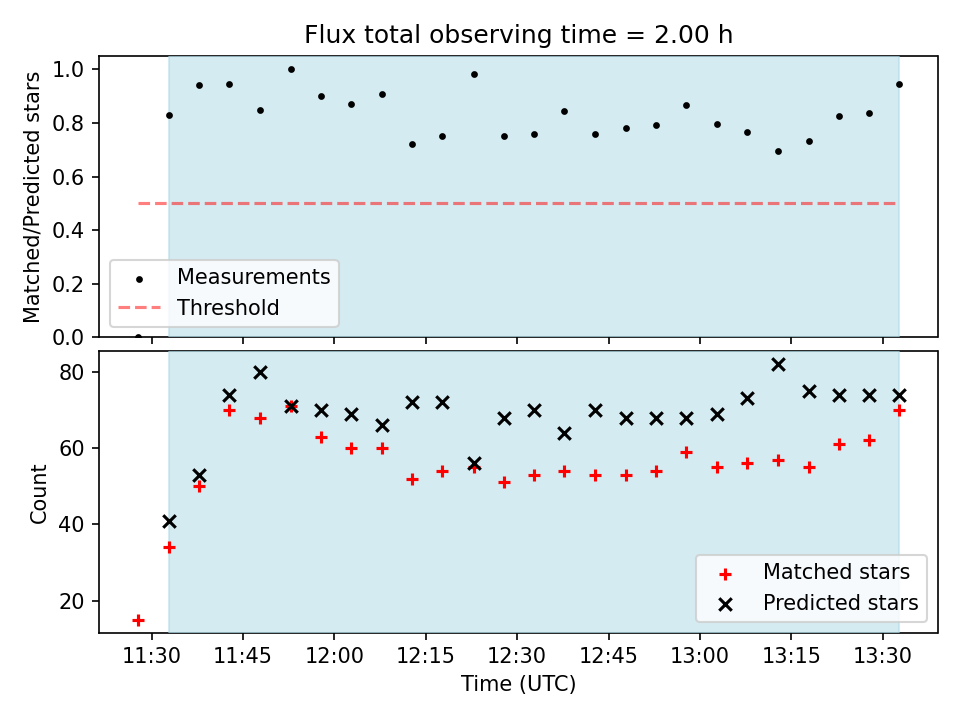 Flux total observing time = 2.00 h

Matched/Predicted stars
1.0
0.8
0.6
0.4
0.2
0.0

Measurements
Threshold

Count
80
60
40
20

Matched stars
Predicted stars

11:30 11:45 12:00 12:15 12:30 12:45 13:00 13:15 13:30
Time (UTC)